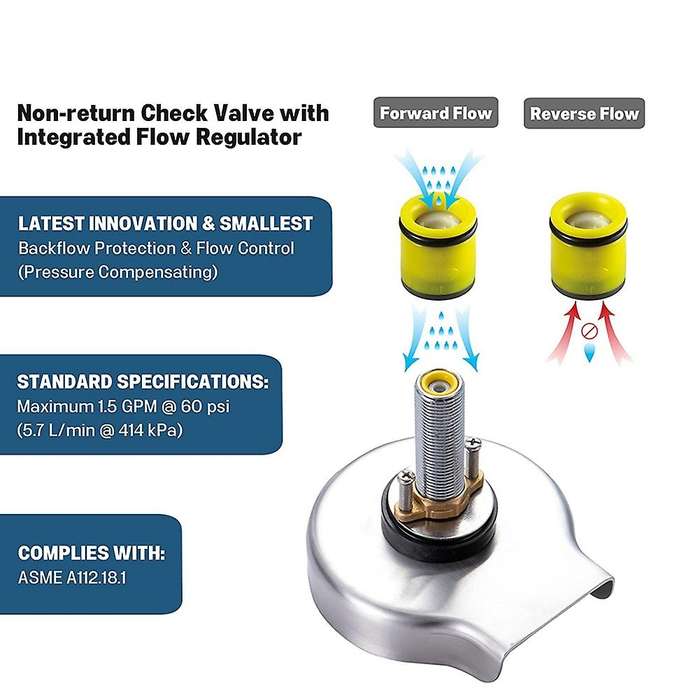 Non-return Check Valve with Integrated Flow Regulator

Forward Flow

Reverse Flow

LATEST INNOVATION & SMALLEST
Backflow Protection & Flow Control (Pressure Compensating)

STANDARD SPECIFICATIONS:
Maximum 1.5 GPM @ 60 psi (5.7 L/min @ 414 kPa)

COMPLIES WITH:
ASME A112.18.1